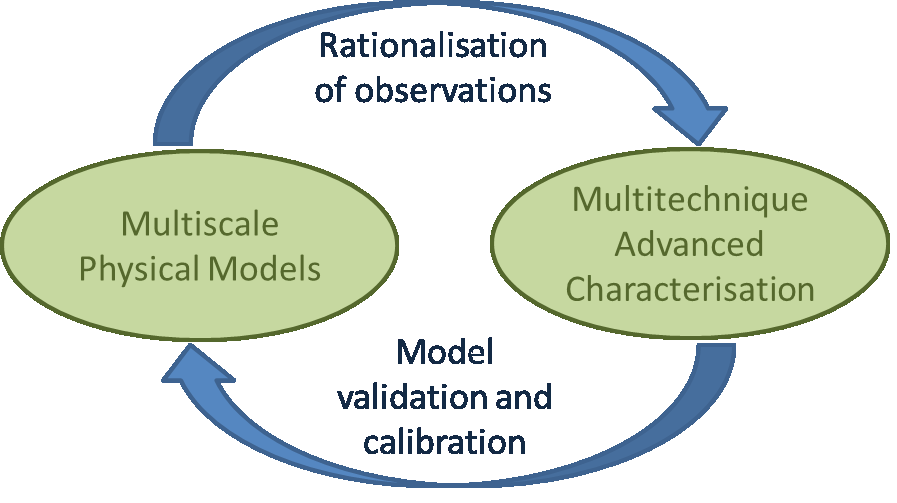 Rationalisation of observations

Multiscale Physical Models

Multitechnique Advanced Characterisation

Model validation and calibration